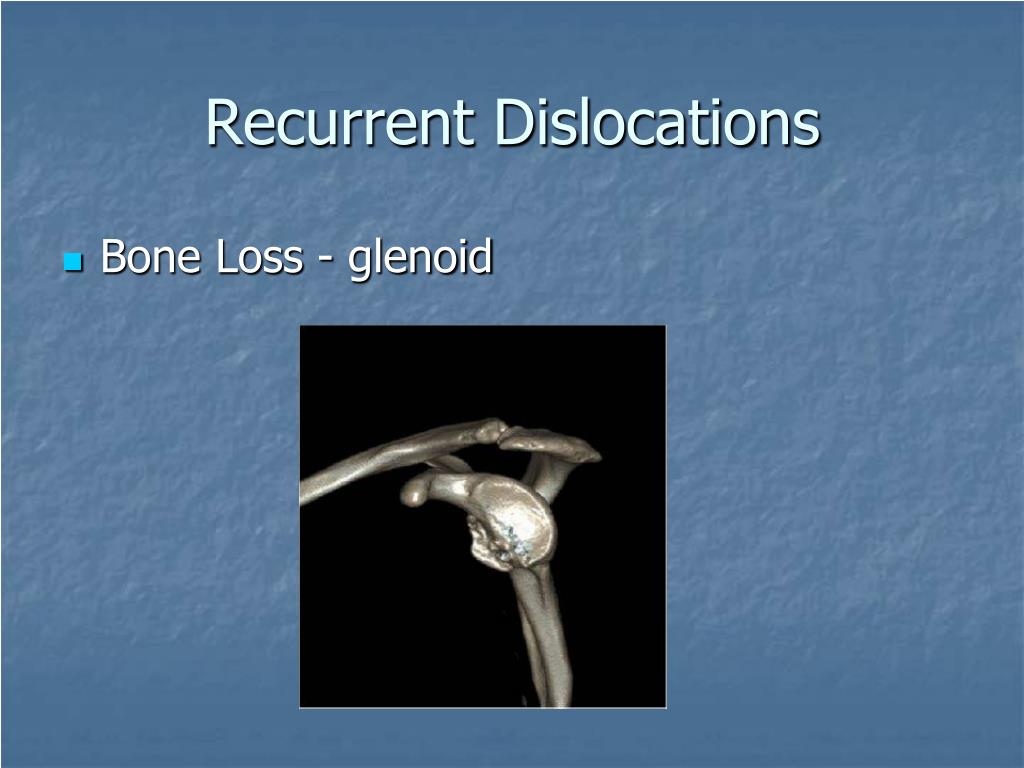 Recurrent Dislocations

Bone Loss - glenoid